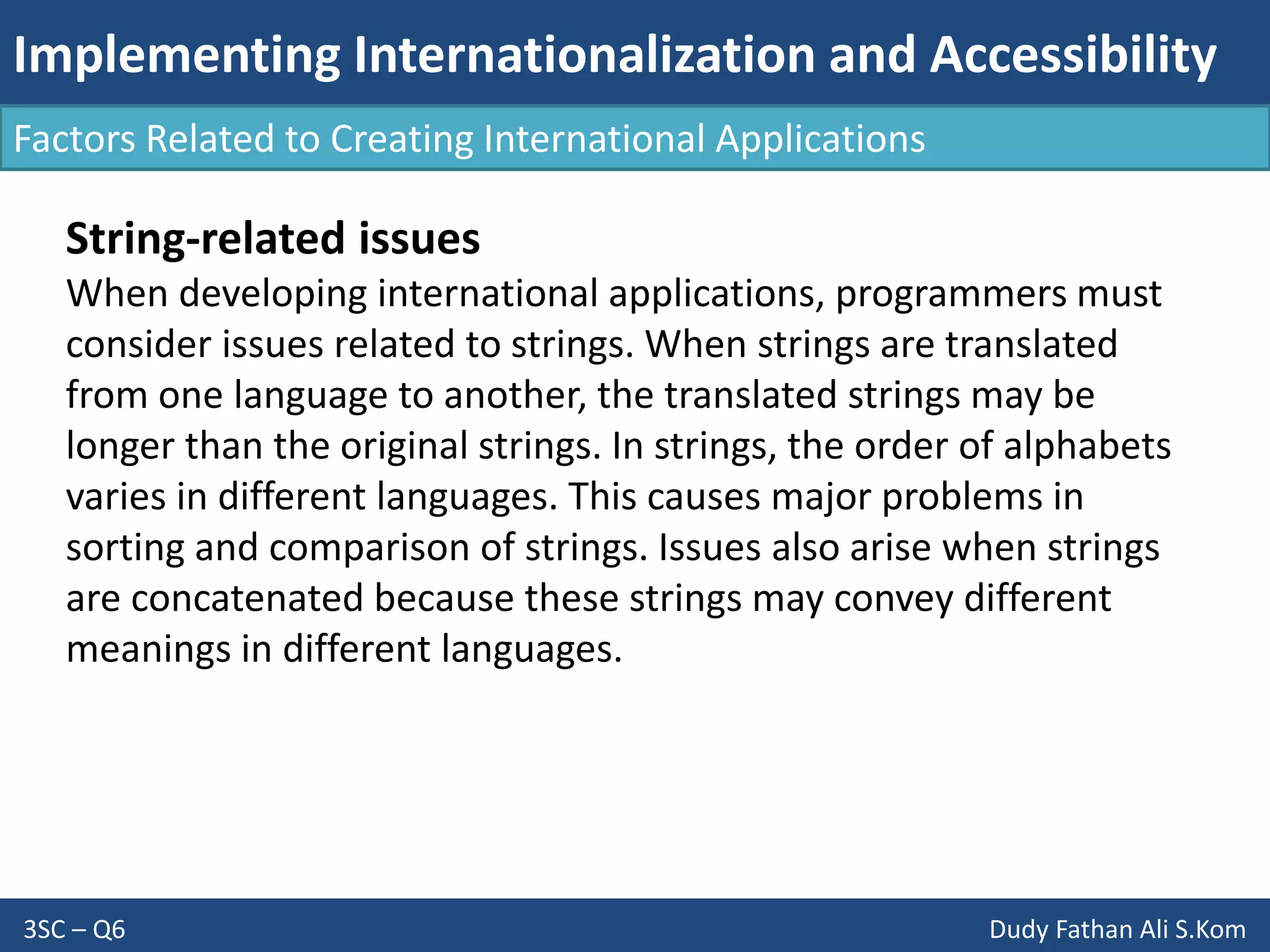 Implementing Internationalization and Accessibility

Factors Related to Creating International Applications

String-related issues

When developing international applications, programmers must consider issues related to strings. When strings are translated from one language to another, the translated strings may be longer than the original strings. In strings, the order of alphabets varies in different languages. This causes major problems in sorting and comparison of strings. Issues also arise when strings are concatenated because these strings may convey different meanings in different languages.

3SC – Q6

Dudy Fathan Ali S.Kom